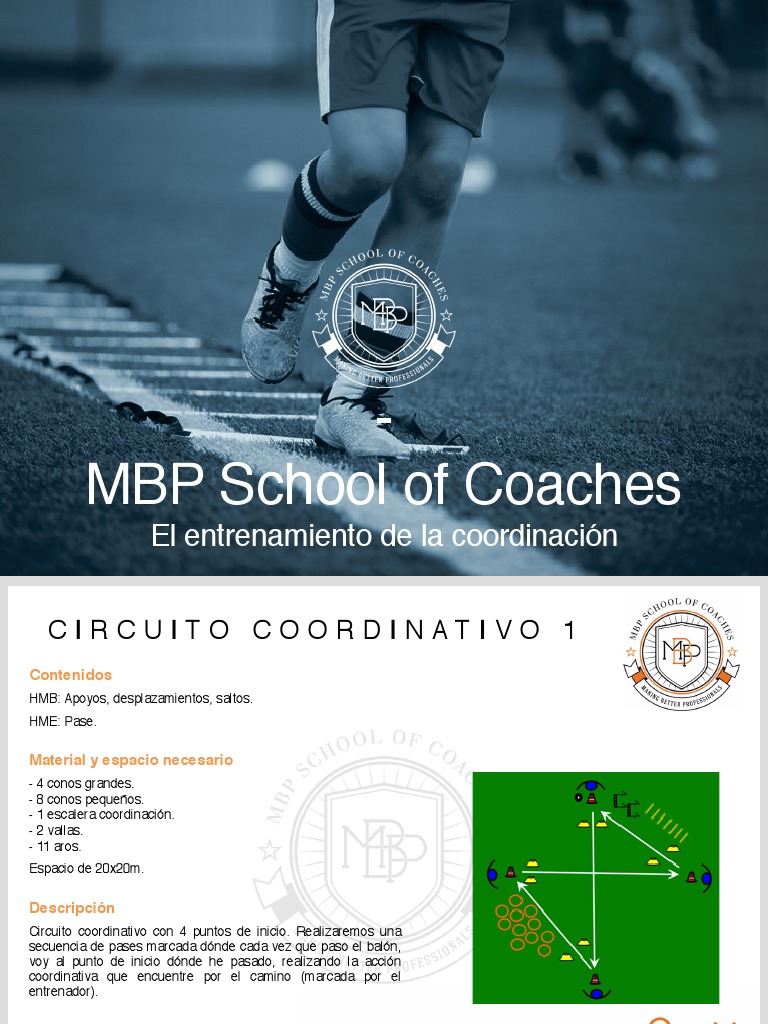 MBP SCHOOL OF COACHES
MBP
MAKING BETTER PROFESSIONALS

MBP School of Coaches

El entrenamiento de la coordinación

CIRCUITO COORDINATIVO 1

MBP SCHOOL OF COACHES
MBP
MAKING BETTER PROFESSIONALS

Contenidos

HMB: Apoyos, desplazamientos, saltos.

HME: Pase.

Material y espacio necesario

- 4 conos grandes.
- 8 conos pequeños.
- 1 escalera coordinación.
- 2 vallas.
- 11 aros.

Espacio de 20x20m.

Descripción

Circuito coordinativo con 4 puntos de inicio. Realizaremos una secuencia de pases marcada dónde cada vez que paso el balón, voy al punto de inicio dónde he pasado, realizando la acción coordinativa que encuentre por el camino (marcada por el entrenador).